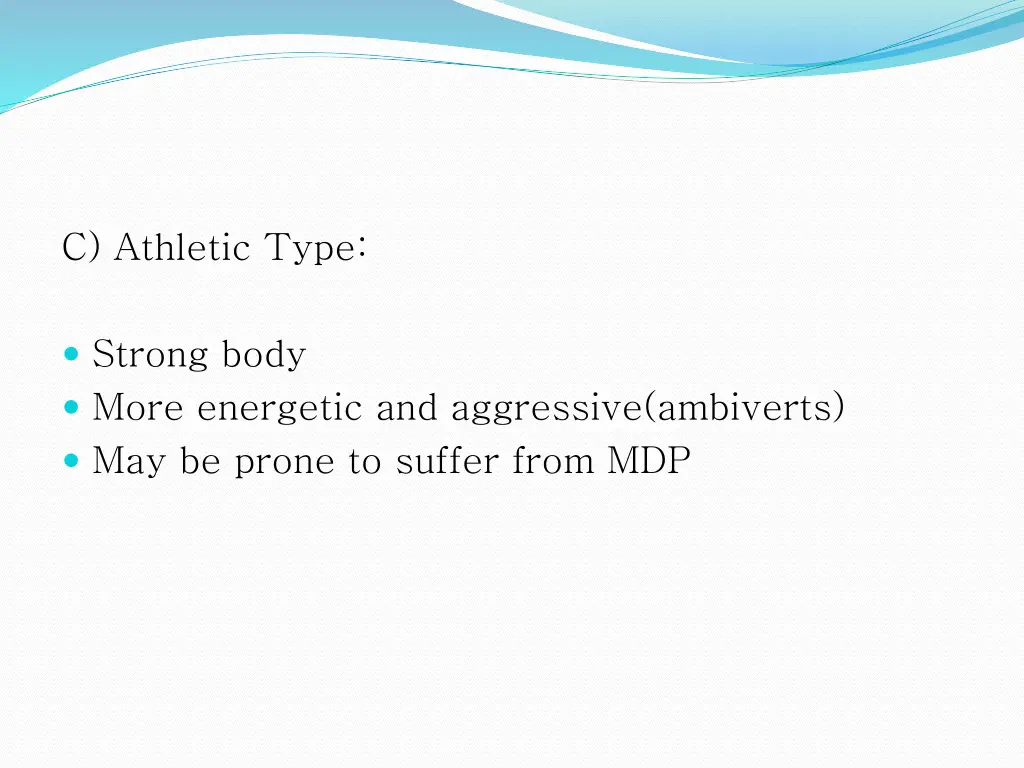 C) Athletic Type:

- Strong body
- More energetic and aggressive(ambiverts)
- May be prone to suffer from MDP